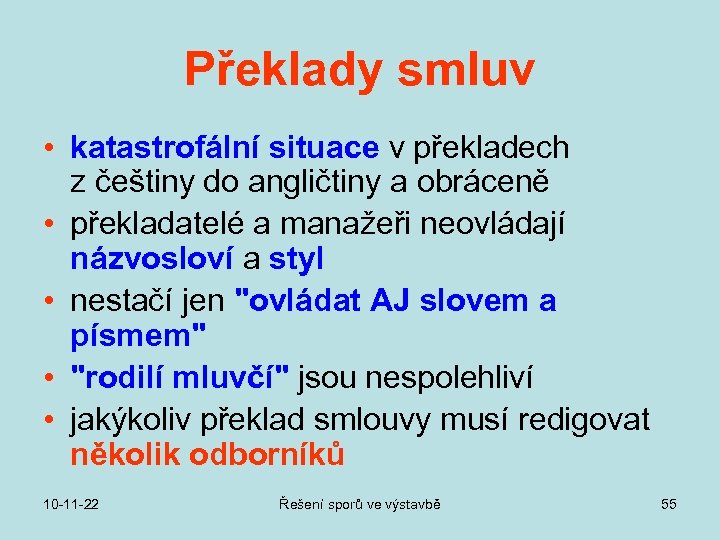 Překlady smluv

• katastrofální situace v překladech z češtiny do angličtiny a obráceně
• překladatelé a manažeři neovládají názvosloví a styl
• nestačí jen "ovládat AJ slovem a písmem"
• "rodilí mluvčí" jsou nespolehliví
• jakýkoliv překlad smlouvy musí redigovat několik odborníků

10-11-22

Řešení sporů ve výstavbě

55